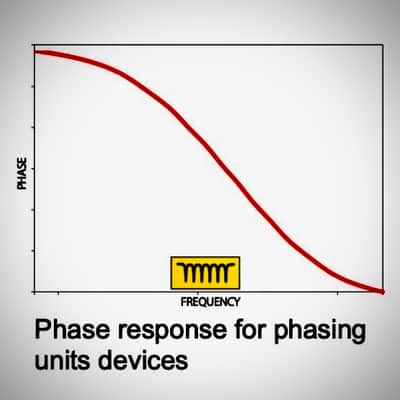 PHASE

FREQUENCY

Phase response for phasing units devices